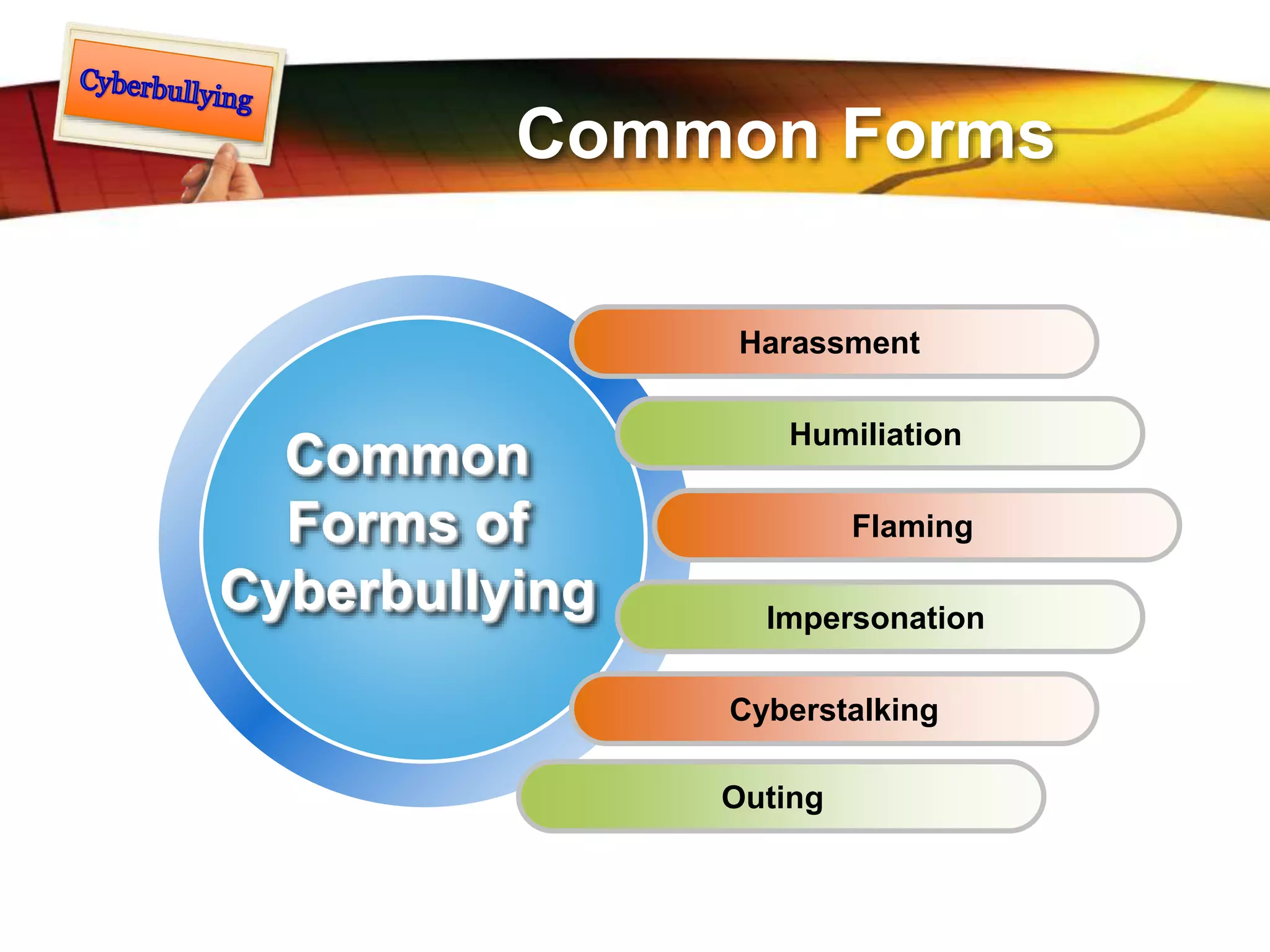 Cyberbullying

Common Forms

Common Forms of Cyberbullying

Harassment

Humiliation

Flaming

Impersonation

Cyberstalking

Outing